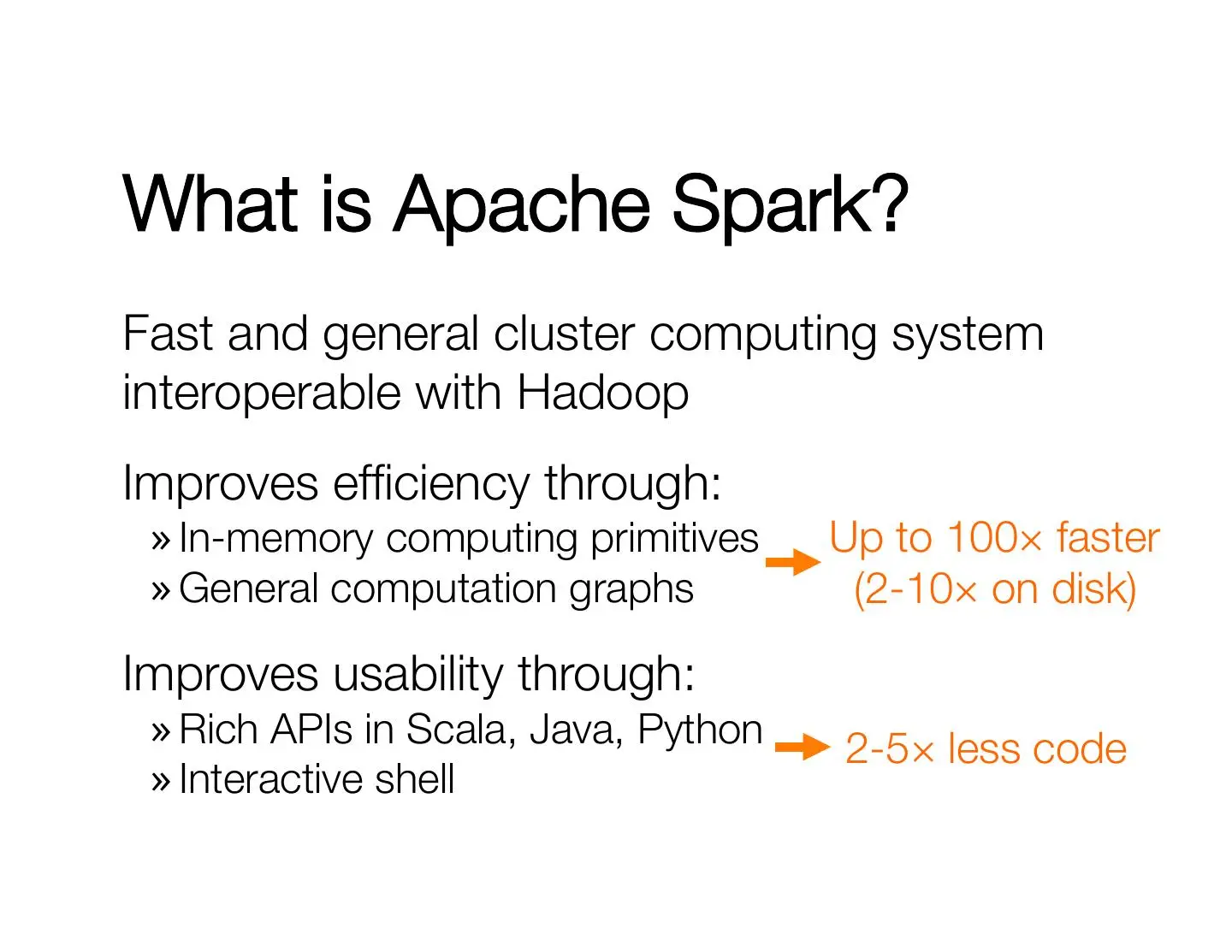 What is Apache Spark?

Fast and general cluster computing system interoperable with Hadoop

Improves efficiency through:
» In-memory computing primitives
» General computation graphs

Up to 100× faster
(2-10× on disk)

Improves usability through:
» Rich APIs in Scala, Java, Python
» Interactive shell

2-5× less code